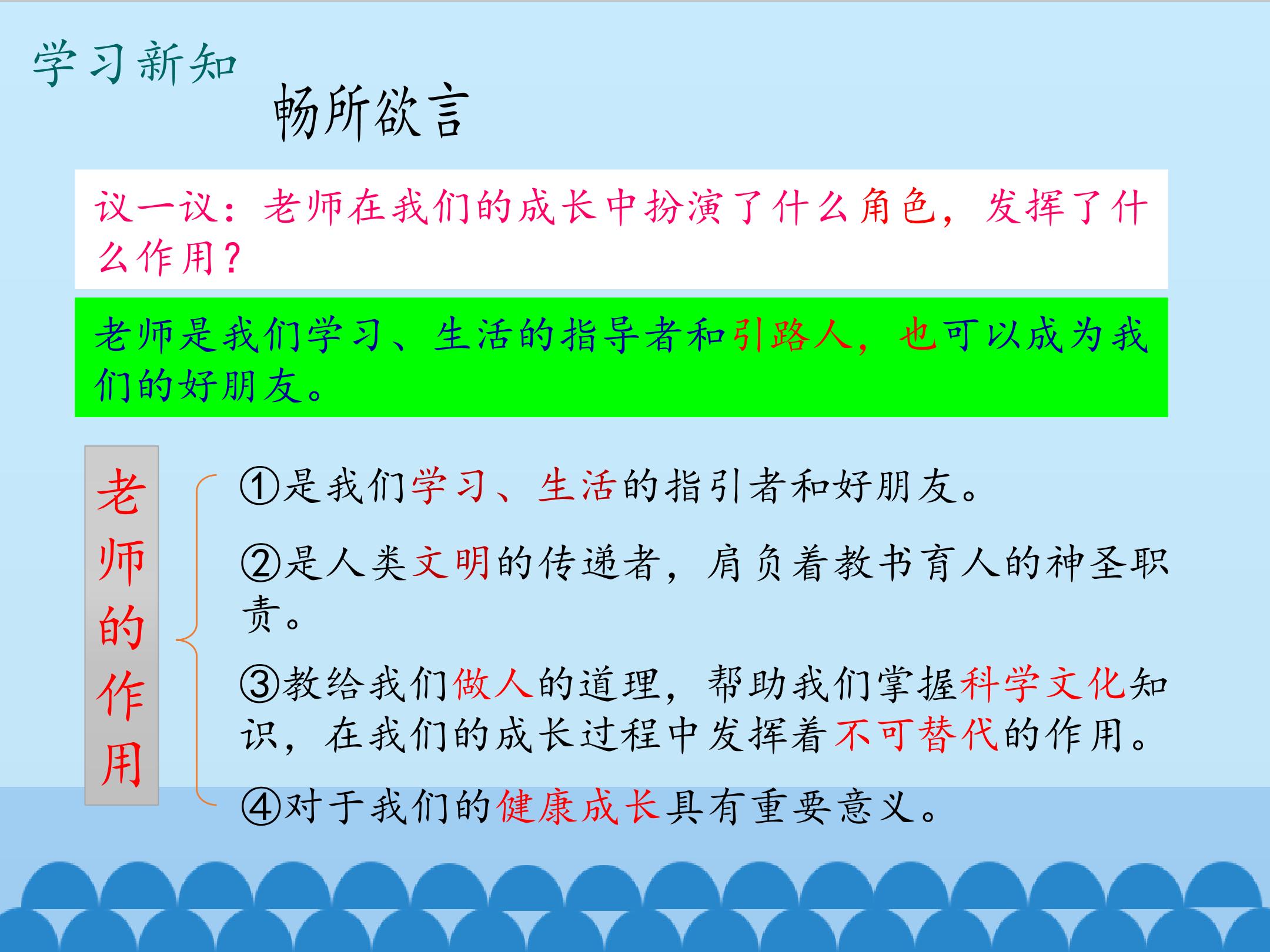 学习新知

畅所欲言

议一议：老师在我们的成长中扮演了什么角色，发挥了什么作用？

老师是我们学习、生活的指导者和引路人，也可以成为我们的好朋友。

老师的作用

①是我们学习、生活的指引者和好朋友。

②是人类文明的传递者，肩负着教书育人的神圣职责。

③教给我们做人的道理，帮助我们掌握科学文化知识，在我们的成长过程中发挥着不可替代的作用。

④对于我们的健康成长具有重要意义。